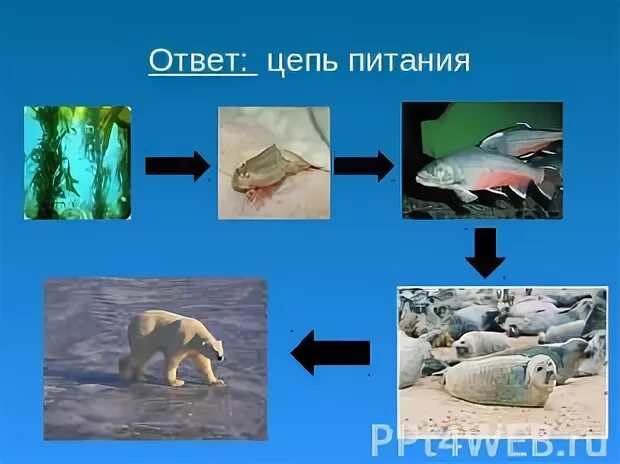 Ответ: цепь питания

PPt4WEB.ru